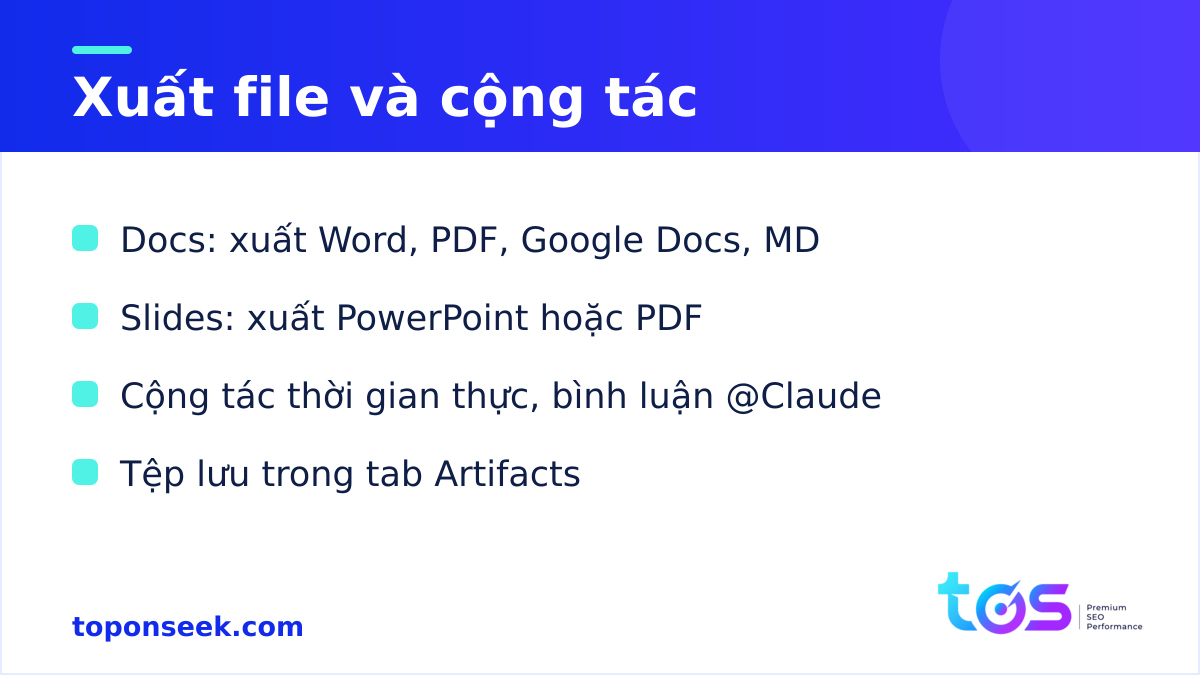 Xuất file và cộng tác

Docs: xuất Word, PDF, Google Docs, MD

Slides: xuất PowerPoint hoặc PDF

Cộng tác thời gian thực, bình luận @Claude

Tệp lưu trong tab Artifacts

toponseek.com

tos
Premium
SEO
Performance